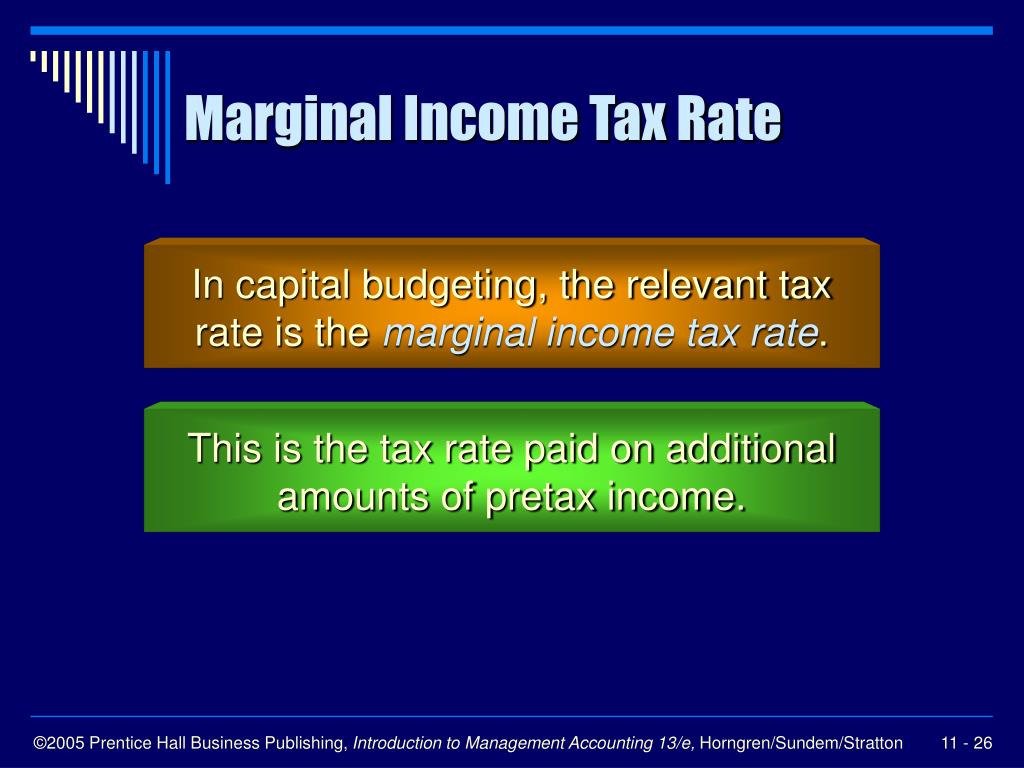 Marginal Income Tax Rate

In capital budgeting, the relevant tax rate is the marginal income tax rate.

This is the tax rate paid on additional amounts of pretax income.

©2005 Prentice Hall Business Publishing, Introduction to Management Accounting 13/e, Horngren/Sundem/Stratton 11 - 26